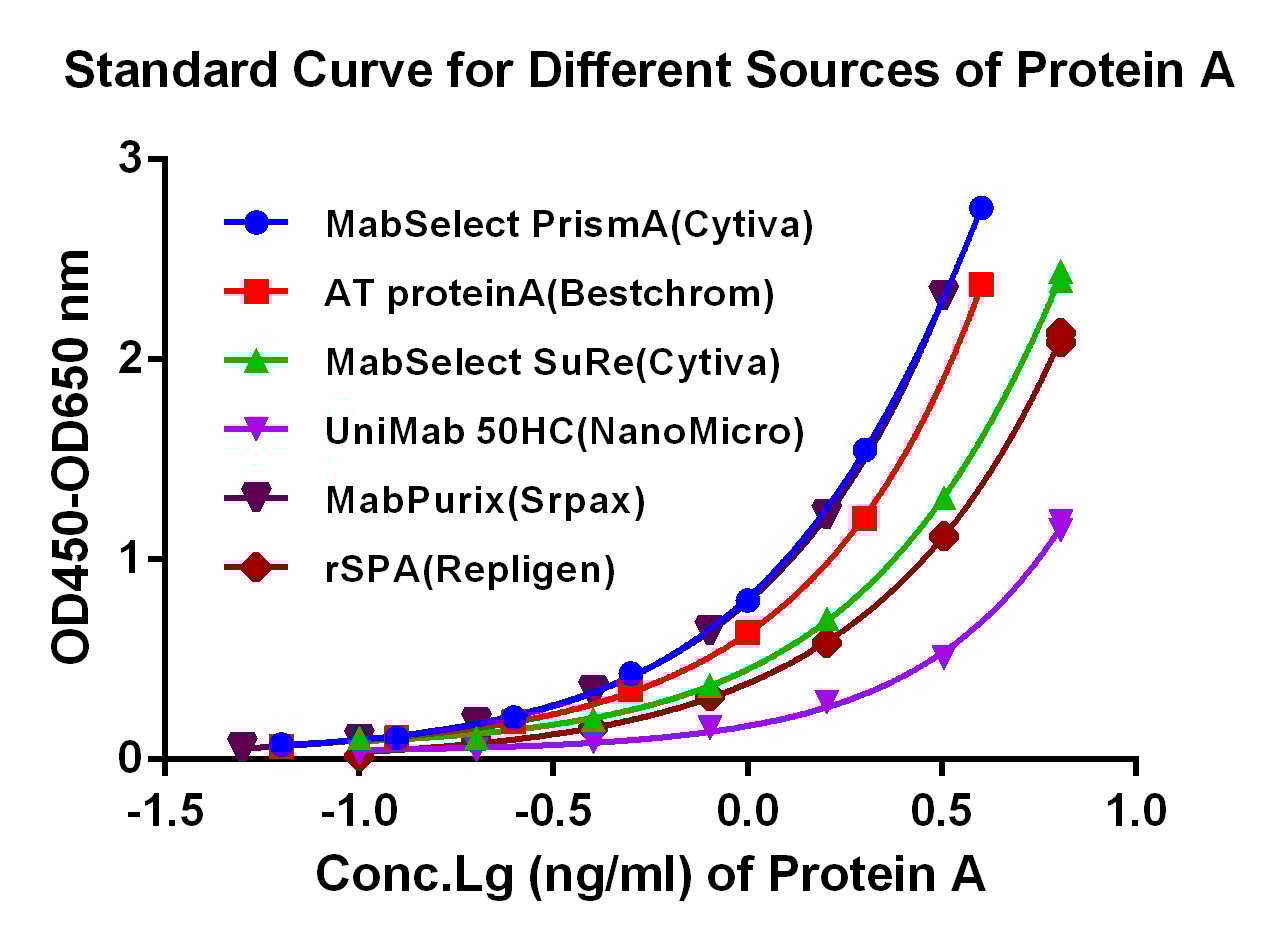 Standard Curve for Different Sources of Protein A

OD450-OD650 nm

3
2
1
0

MabSelect PrismA(Cytiva)
AT proteinA(Bestchrom)
MabSelect SuRe(Cytiva)
UniMab 50HC(NanoMicro)
MabPurix(Srpax)
rSPA(Repligen)

-1.5
-1.0
-0.5
0.0
0.5
1.0

Conc.Lg (ng/ml) of Protein A